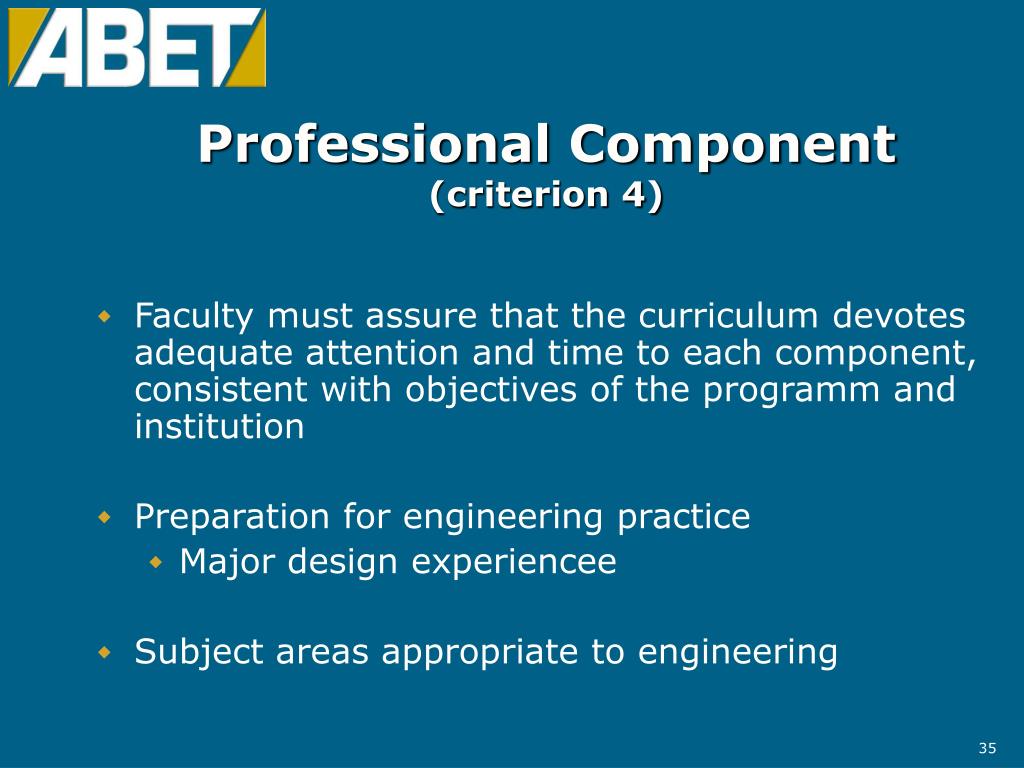 ABET

Professional Component
(criterion 4)

Faculty must assure that the curriculum devotes adequate attention and time to each component, consistent with objectives of the programm and institution

Preparation for engineering practice

Major design experiencee

Subject areas appropriate to engineering

35